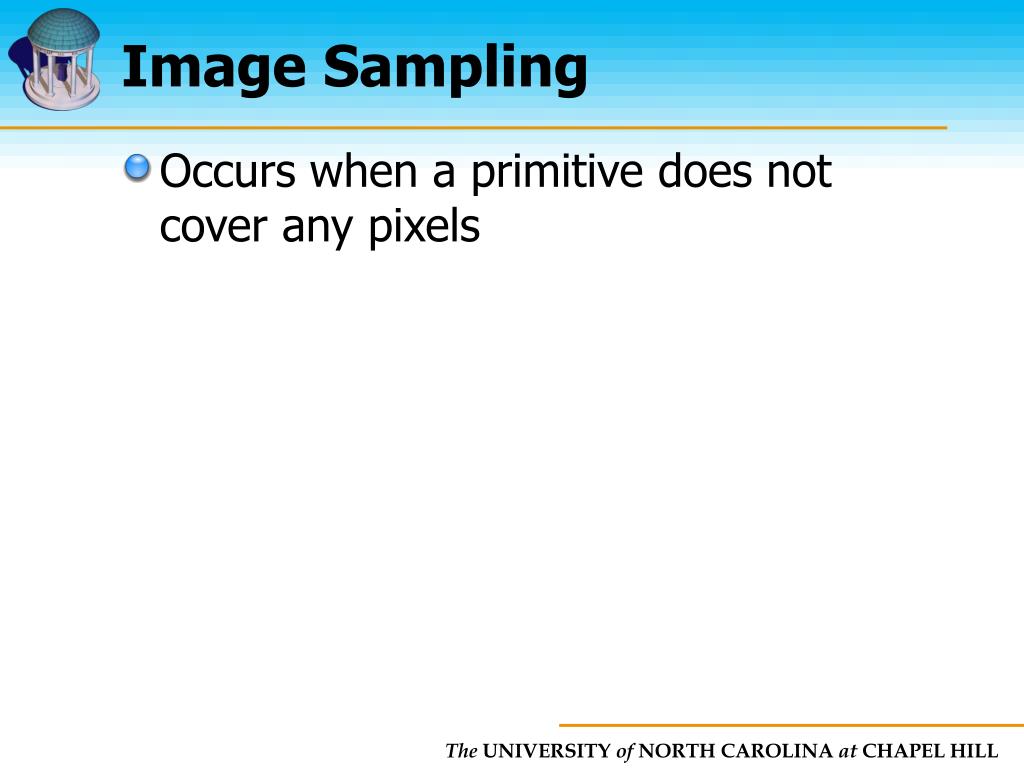 Image Sampling

Occurs when a primitive does not cover any pixels

The UNIVERSITY of NORTH CAROLINA at CHAPEL HILL